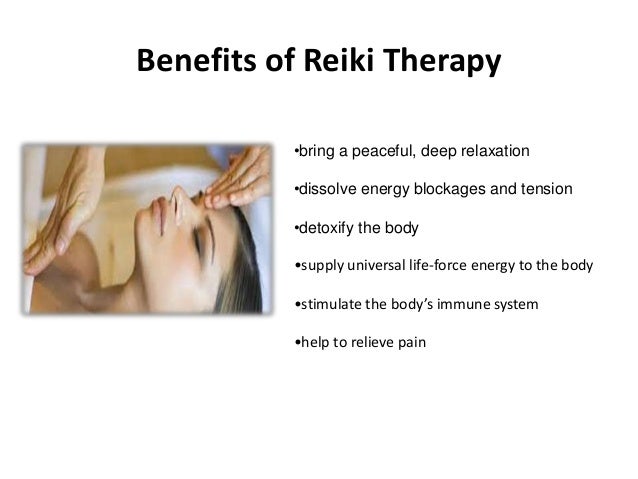 Benefits of Reiki Therapy

•bring a peaceful, deep relaxation

•dissolve energy blockages and tension

•detoxify the body

•supply universal life-force energy to the body

•stimulate the body's immune system

•help to relieve pain